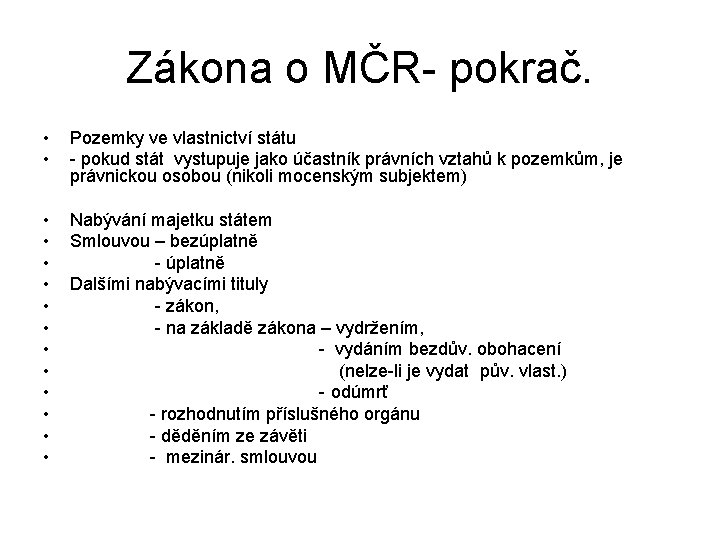 Zákona o MČR- pokrač.

• Pozemky ve vlastnictví státu
• - pokud stát vystupuje jako účastník právních vztahů k pozemkům, je právnickou osobou (nikoli mocenským subjektem)

• Nabývání majetku státem
• Smlouvou – bezúplatně
• - úplatně
• Dalšími nabývacími tituly
• - zákon,
• - na základě zákona – vydržením,
• - vydáním bezdův. obohacení
• (nelze-li je vydat pův. vlast.)
• - odúmrť
• - rozhodnutím příslušného orgánu
• - děděním ze závěti
• - mezinár. smlouvou